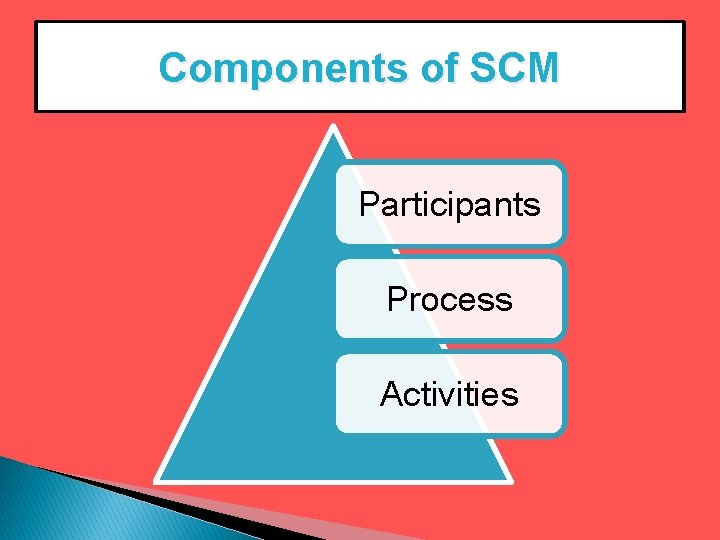 Components of SCM

Participants

Process

Activities